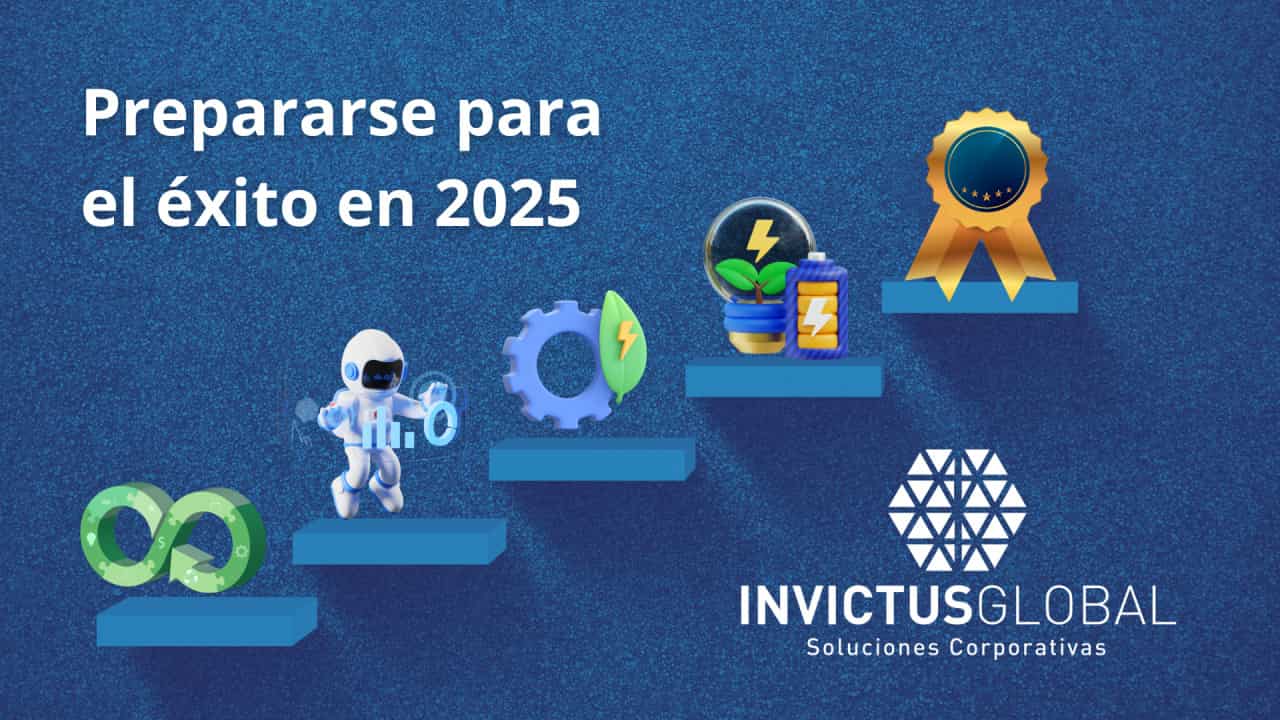 Prepararse para el éxito en 2025

INVICTUSGLOBAL
Soluciones Corporativas